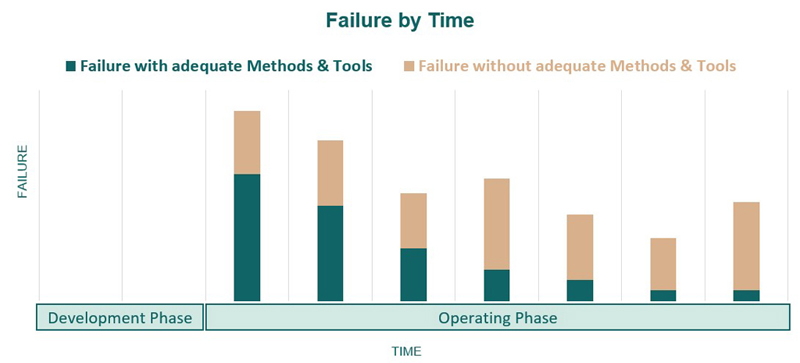 Failure by Time

Failure with adequate Methods & Tools
Failure without adequate Methods & Tools

FAILURE

Development Phase
Operating Phase

TIME